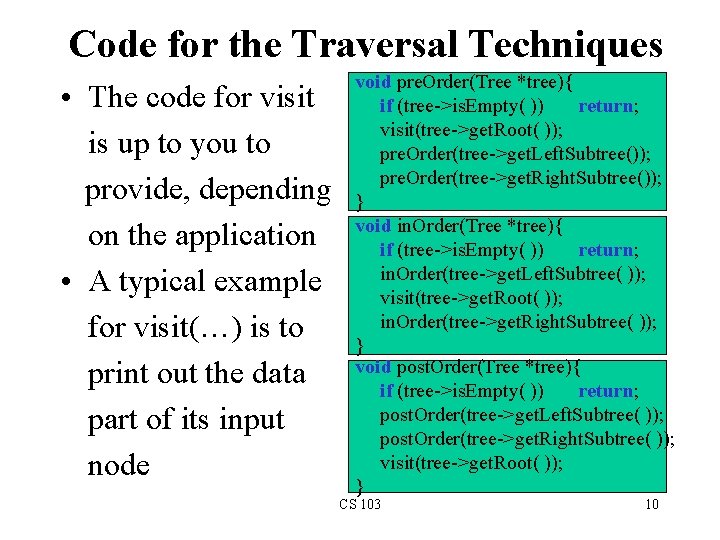 Code for the Traversal Techniques

• The code for visit is up to you to provide, depending on the application

• A typical example for visit(…) is to print out the data part of its input node

void preOrder(Tree *tree){
if (tree->isEmpty( )) return;
visit(tree->getRoot( ));
preOrder(tree->getLeftSubtree());
preOrder(tree->getRightSubtree());
}

void inOrder(Tree *tree){
if (tree->isEmpty( )) return;
inOrder(tree->getLeftSubtree( ));
visit(tree->getRoot( ));
inOrder(tree->getRightSubtree( ));
}

void postOrder(Tree *tree){
if (tree->isEmpty( )) return;
postOrder(tree->getLeftSubtree( ));
postOrder(tree->getRightSubtree( ));
visit(tree->getRoot( ));
}

CS 103

10